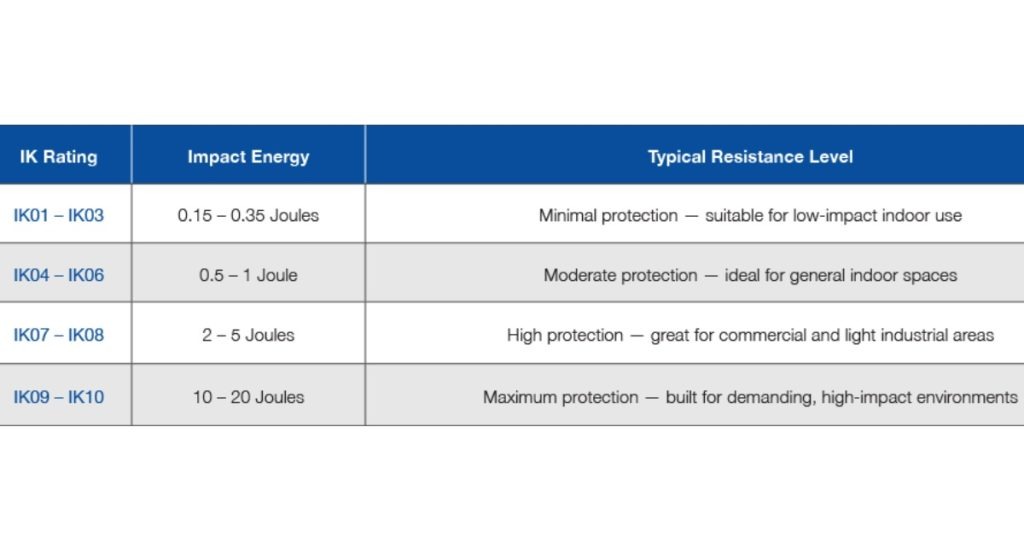 | IK Rating | Impact Energy | Typical Resistance Level |
|---|---|---|
| IK01 – IK03 | 0.15 – 0.35 Joules | Minimal protection — suitable for low-impact indoor use |
| IK04 – IK06 | 0.5 – 1 Joule | Moderate protection — ideal for general indoor spaces |
| IK07 – IK08 | 2 – 5 Joules | High protection — great for commercial and light industrial areas |
| IK09 – IK10 | 10 – 20 Joules | Maximum protection — built for demanding, high-impact environments |